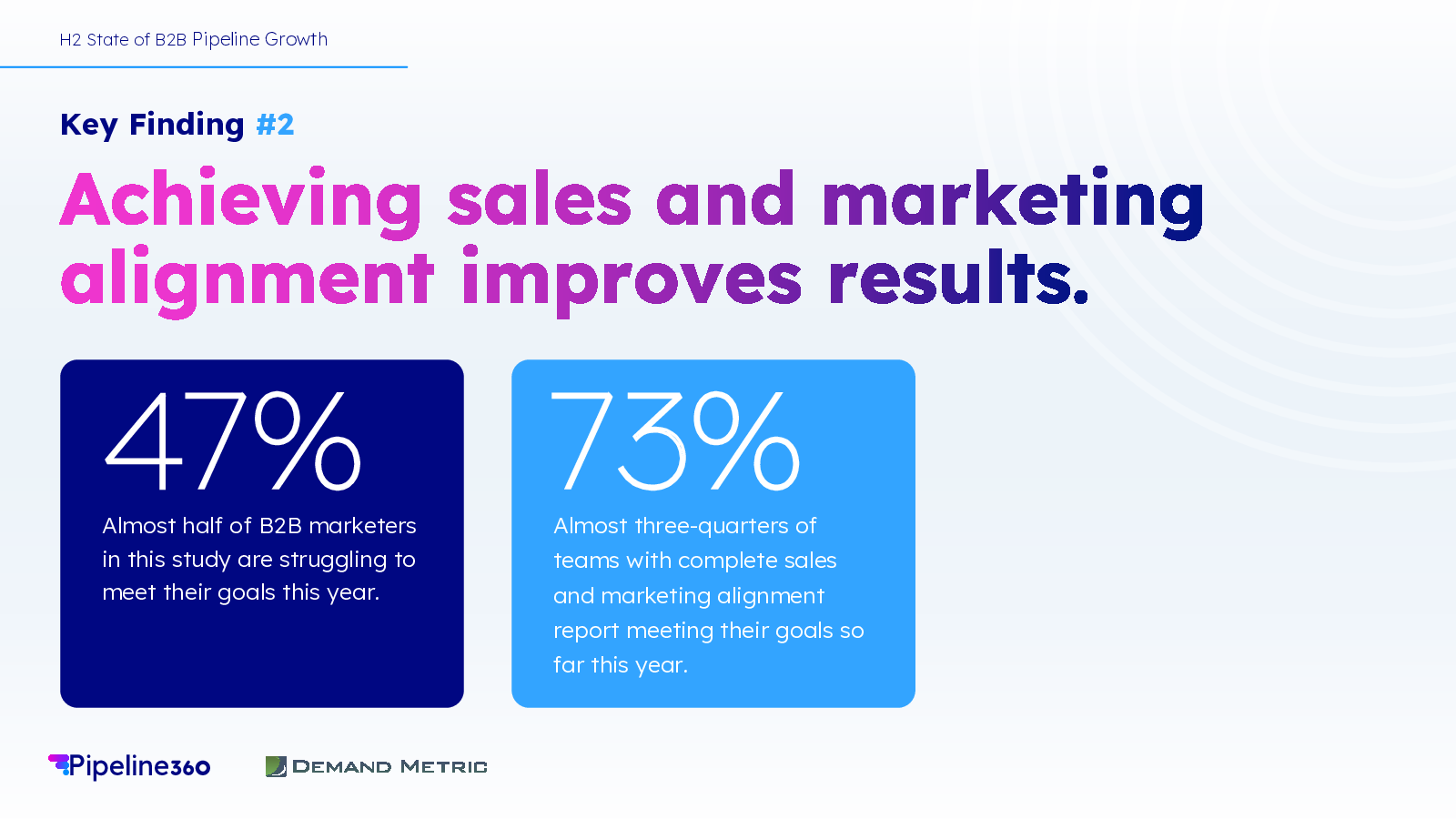 H2 State of B2B Pipeline Growth

Key Finding #2

Achieving sales and marketing alignment improves results.

47%

Almost half of B2B marketers in this study are struggling to meet their goals this year.

73%

Almost three-quarters of teams with complete sales and marketing alignment report meeting their goals so far this year.

Pipeline360

DEMAND METRIC